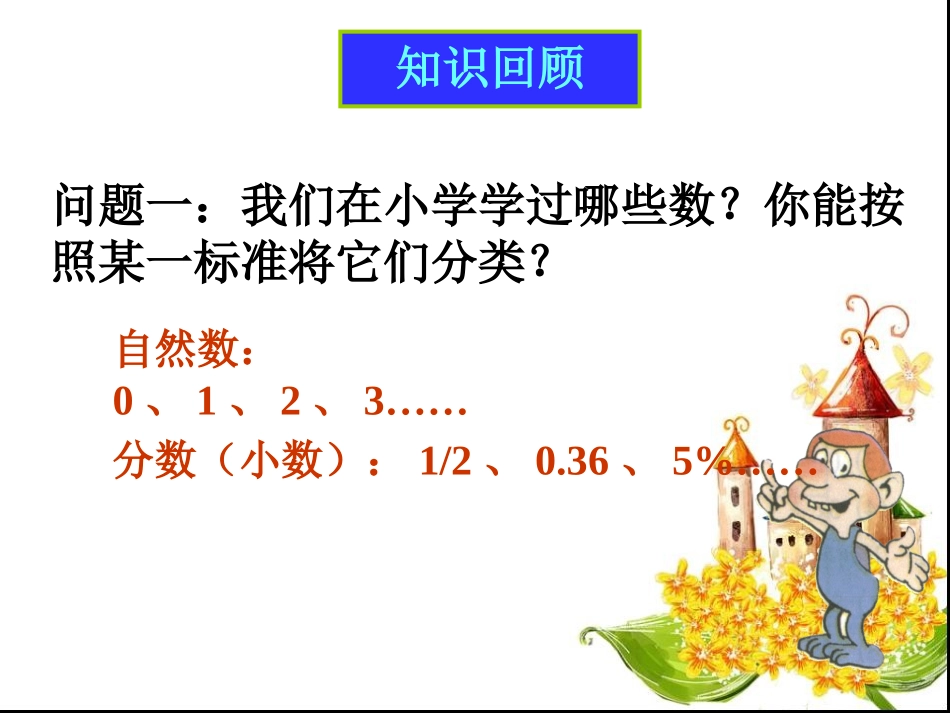 知识回顾

问题一：我们在小学学过哪些数？你能按照某一标准将它们分类？

自然数：
0 、 1 、 2 、 3……

分数（小数）： 1/2 、 0.36 、 5%……